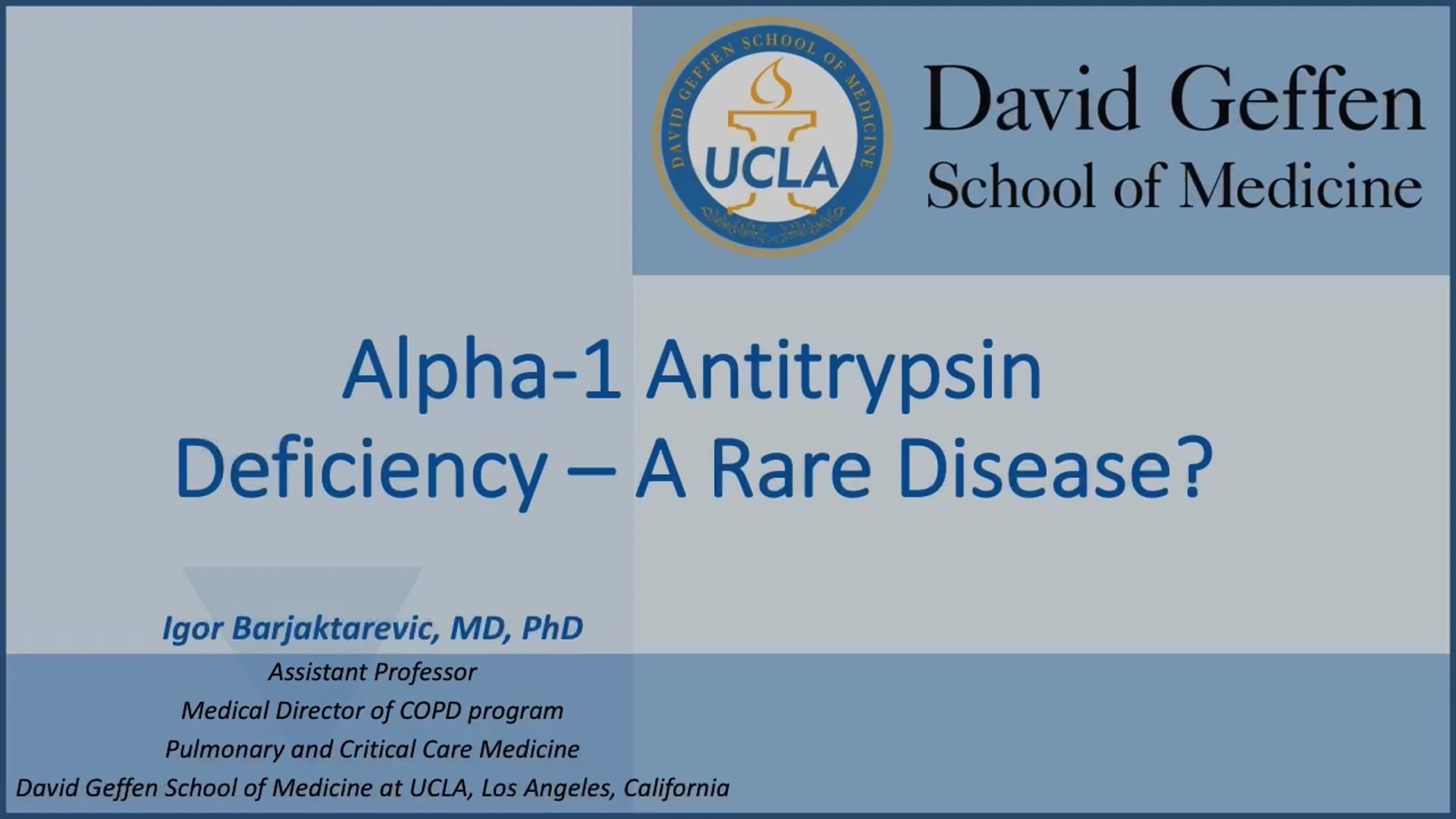 DAVID GEFFEN SCHOOL OF MEDICINE
UCLA

David Geffen
School of Medicine

Alpha-1 Antitrypsin Deficiency – A Rare Disease?

Igor Barjaktarevic, MD, PhD
Assistant Professor
Medical Director of COPD program
Pulmonary and Critical Care Medicine
David Geffen School of Medicine at UCLA, Los Angeles, California